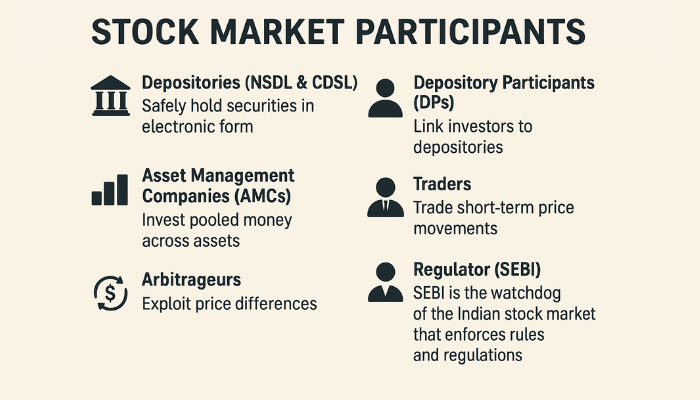 STOCK MARKET PARTICIPANTS

Depositories (NSDL & CDSL)
Safely hold securities in electronic form

Asset Management Companies (AMCs)
Invest pooled money across assets

Arbitrageurs
Exploit price differences

Depository Participants (DPs)
Link investors to depositories

Traders
Trade short-term price movements

Regulator (SEBI)
SEBI is the watchdog of the Indian stock market that enforces rules and regulations